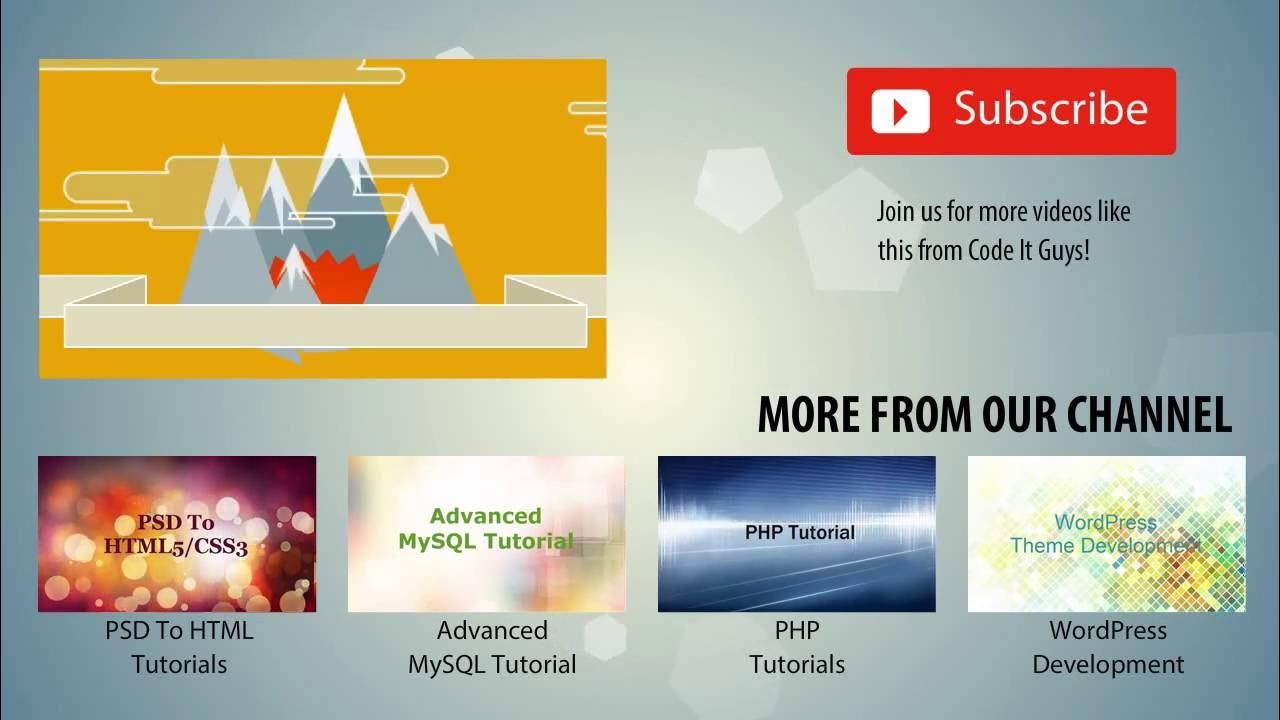 Subscribe

Join us for more videos like this from Code It Guys!

MORE FROM OUR CHANNEL

PSD To HTML5/CSS3

PSD To HTML Tutorials

Advanced MySQL Tutorial

Advanced MySQL Tutorial

PHP Tutorial

PHP Tutorials

WordPress Theme Development

WordPress Development